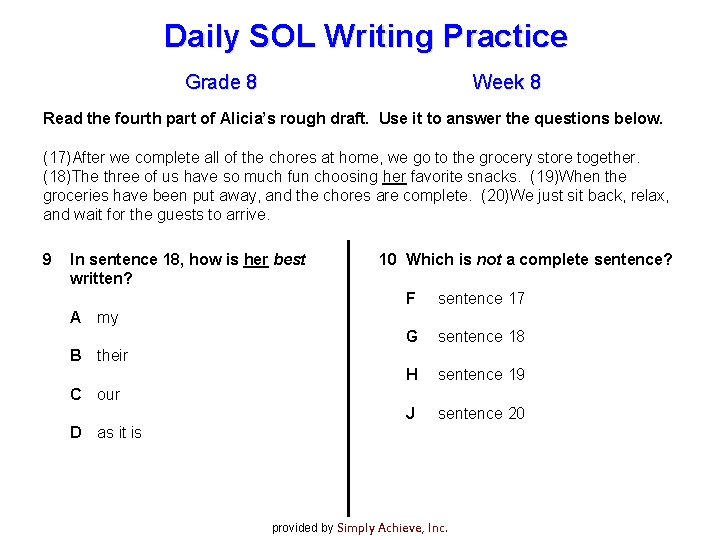 Daily SOL Writing Practice

Grade 8

Week 8

Read the fourth part of Alicia's rough draft. Use it to answer the questions below.

(17)After we complete all of the chores at home, we go to the grocery store together. (18)The three of us have so much fun choosing her favorite snacks. (19)When the groceries have been put away, and the chores are complete. (20)We just sit back, relax, and wait for the guests to arrive.

9 In sentence 18, how is her best written?

A my

B their

C our

D as it is

10 Which is not a complete sentence?

F sentence 17

G sentence 18

H sentence 19

J sentence 20

provided by Simply Achieve, Inc.